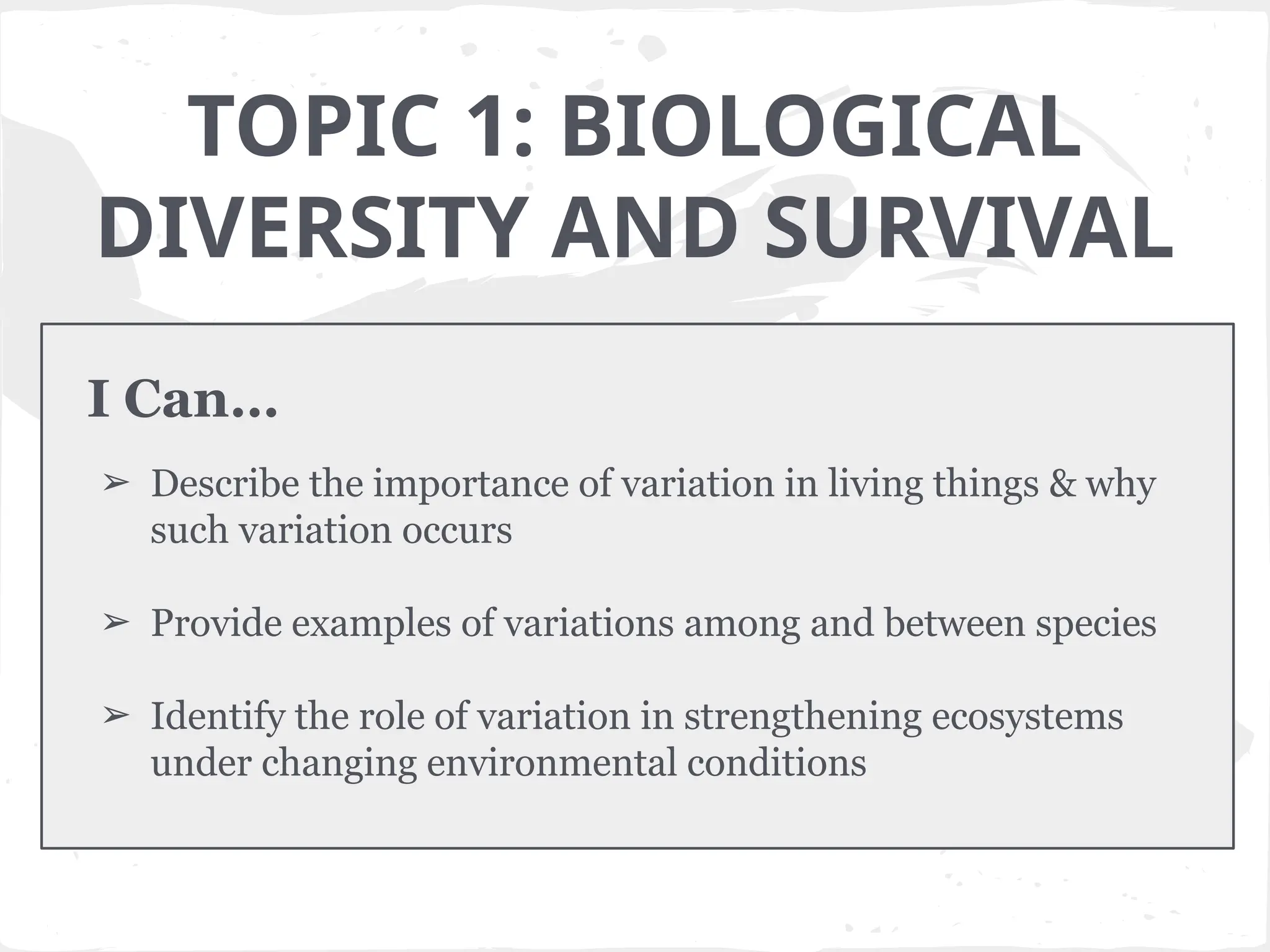 TOPIC 1: BIOLOGICAL DIVERSITY AND SURVIVAL

I Can...

➢ Describe the importance of variation in living things & why such variation occurs

➢ Provide examples of variations among and between species

➢ Identify the role of variation in strengthening ecosystems under changing environmental conditions